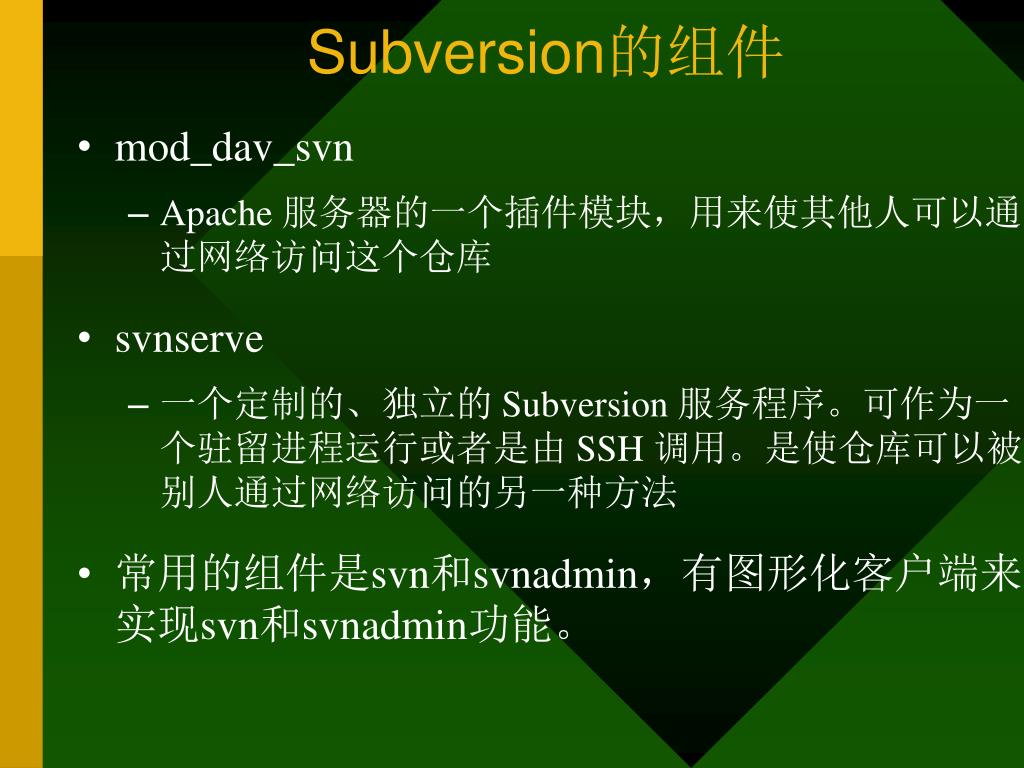 Subversion的组件

• mod_dav_svn

– Apache 服务器的一个插件模块，用来使其他人可以通过网络访问这个仓库

• svnserve

– 一个定制的、独立的 Subversion 服务程序。可作为一个驻留进程运行或者是由 SSH 调用。是使仓库可以被别人通过网络访问的另一种方法

• 常用的组件是svn和svnadmin，有图形化客户端来实现svn和svnadmin功能。